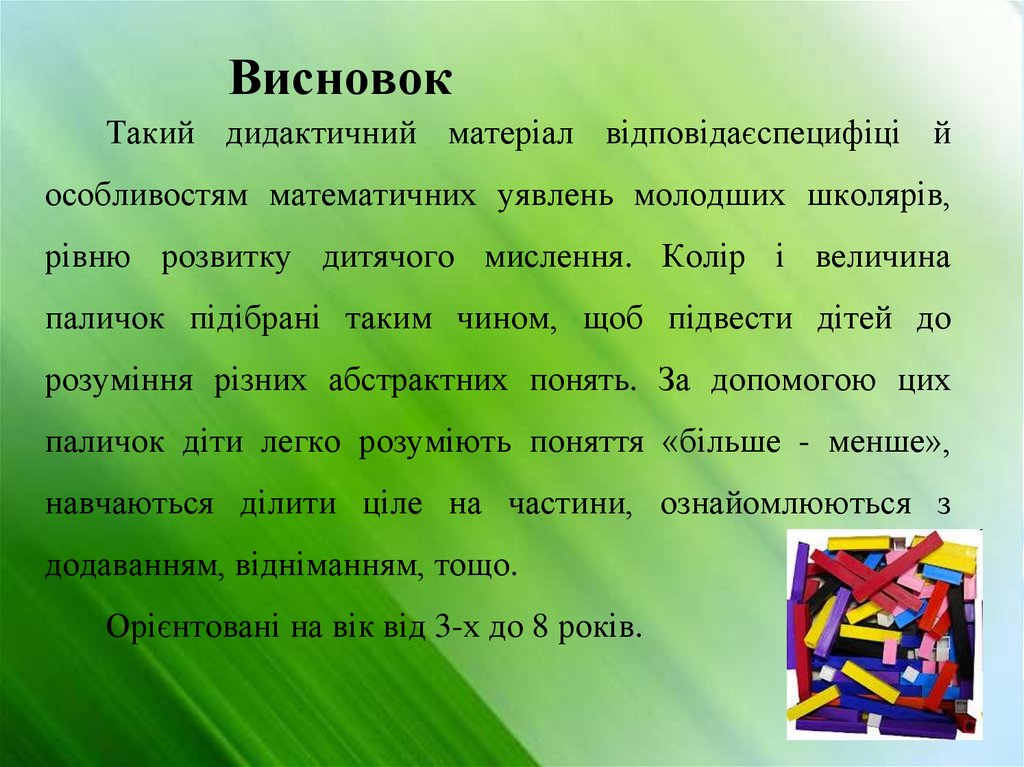 Висновок

Такий дидактичний матеріал відповідаєспецифіці й особливостям математичних уявлень молодших школярів, рівню розвитку дитячого мислення. Колір і величина паличок підібрані таким чином, щоб підвести дітей до розуміння різних абстрактних понять. За допомогою цих паличок діти легко розуміють поняття «більше - менше», навчаються ділити ціле на частини, ознайомлюються з додаванням, відніманням, тощо.

Орієнтовані на вік від 3-х до 8 років.